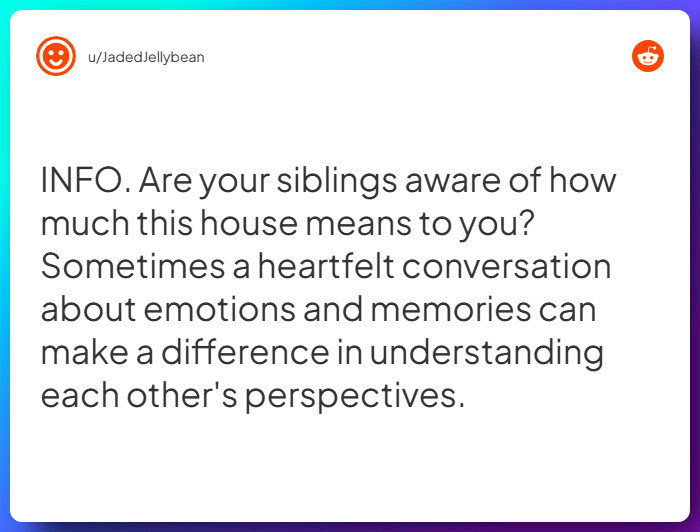 u/JadedJellybean

INFO. Are your siblings aware of how much this house means to you? Sometimes a heartfelt conversation about emotions and memories can make a difference in understanding each other's perspectives.